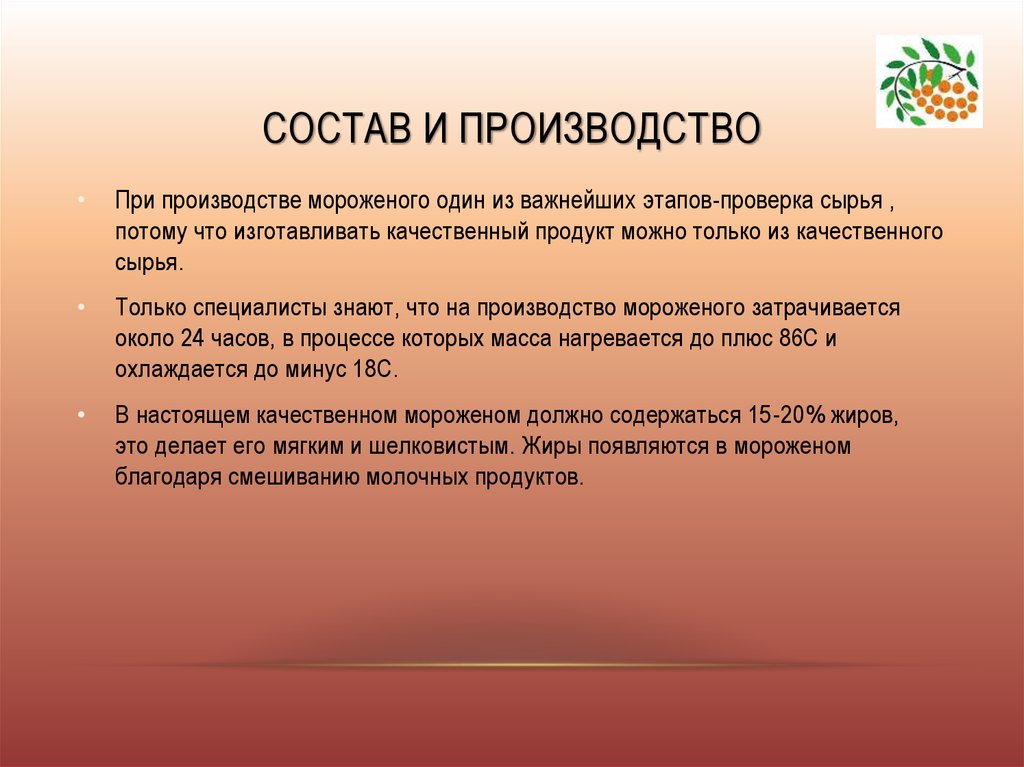 СОСТАВ И ПРОИЗВОДСТВО

• При производстве мороженого один из важнейших этапов-проверка сырья , потому что изготавливать качественный продукт можно только из качественного сырья.

• Только специалисты знают, что на производство мороженого затрачивается около 24 часов, в процессе которых масса нагревается до плюс 86С и охлаждается до минус 18С.

• В настоящем качественном мороженом должно содержаться 15-20% жиров, это делает его мягким и шелковистым. Жиры появляются в мороженом благодаря смешиванию молочных продуктов.